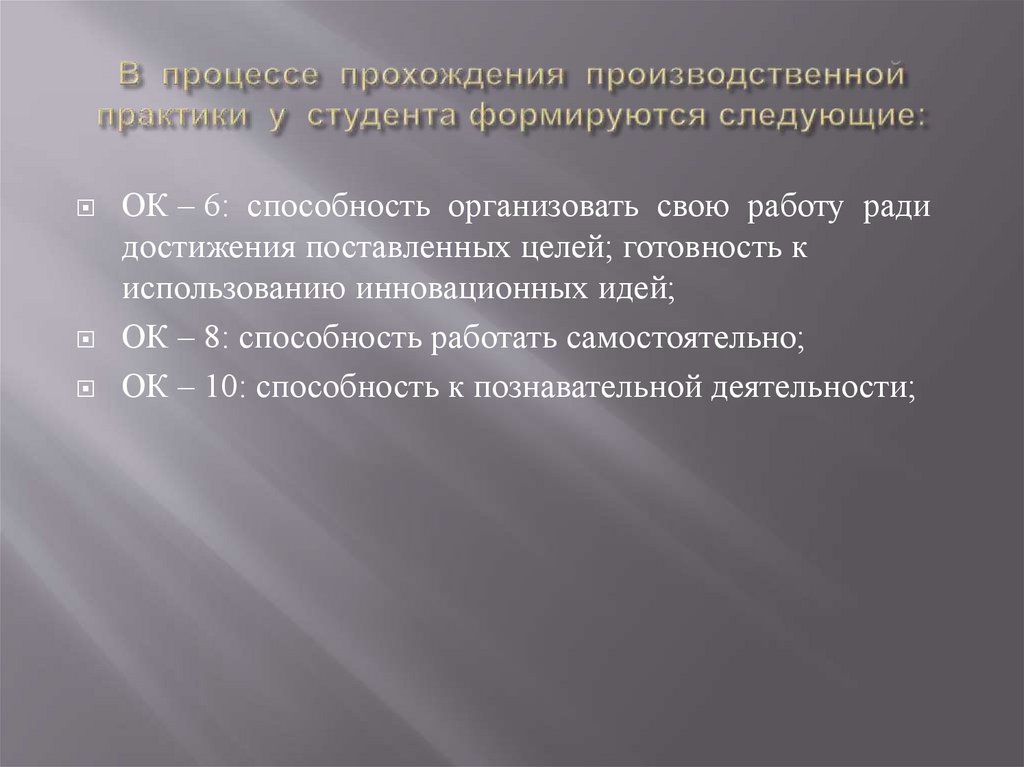 В процессе прохождения производственной практики у студента формируются следующие:

ОК – 6: способность организовать свою работу ради достижения поставленных целей; готовность к использованию инновационных идей;

ОК – 8: способность работать самостоятельно;

ОК – 10: способность к познавательной деятельности;